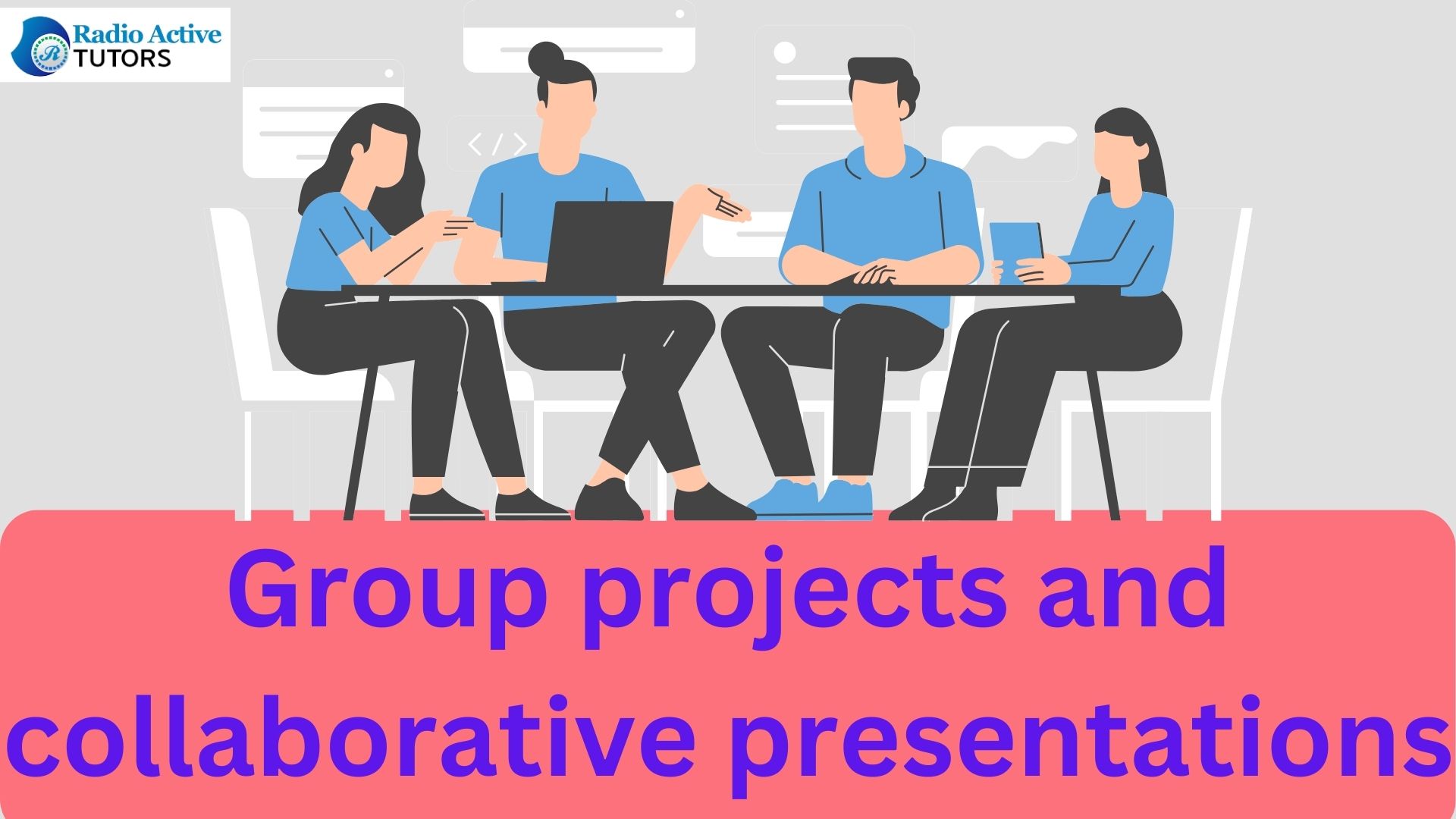 Radio Active TUTORS

</>

Group projects and collaborative presentations